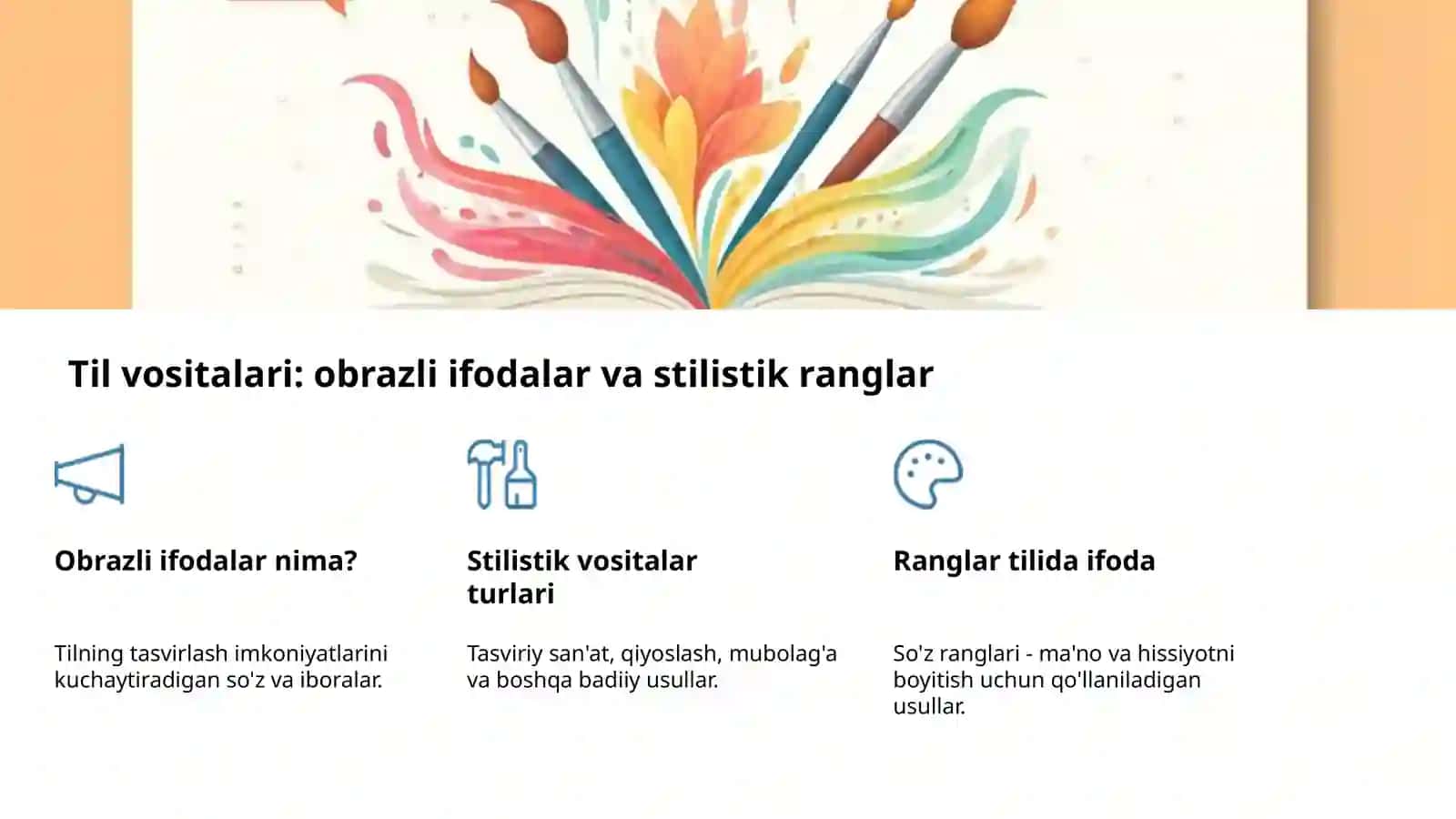 Til vositalari: obrazli ifodalar va stilistik ranglar

Obrazli ifodalar nima?

Tilning tasvirlash imkoniyatlarini kuchaytiradigan so'z va iboralar.

Stilistik vositalar turlari

Tasviriy san'at, qiyoslash, mubolag'a va boshqa badiiy usullar.

Ranglar tilida ifoda

So'z ranglari - ma'no va hissiyotni boyitish uchun qo'llaniladigan usullar.